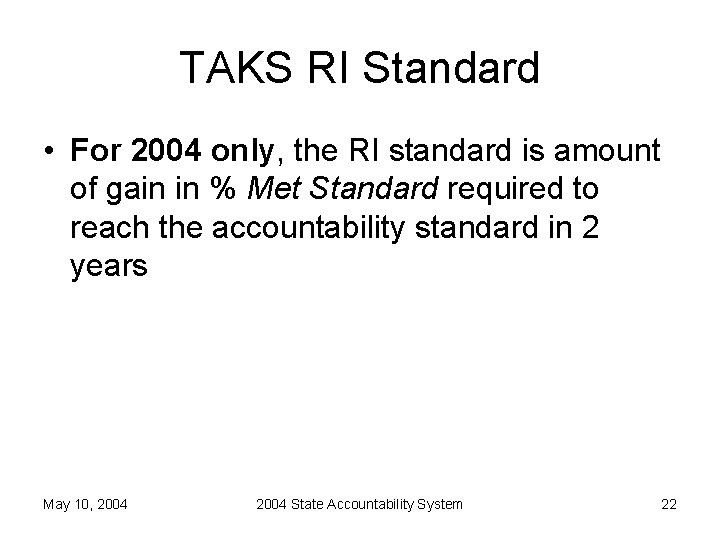 TAKS RI Standard

• For 2004 only, the RI standard is amount of gain in % Met Standard required to reach the accountability standard in 2 years

May 10, 2004

2004 State Accountability System

22